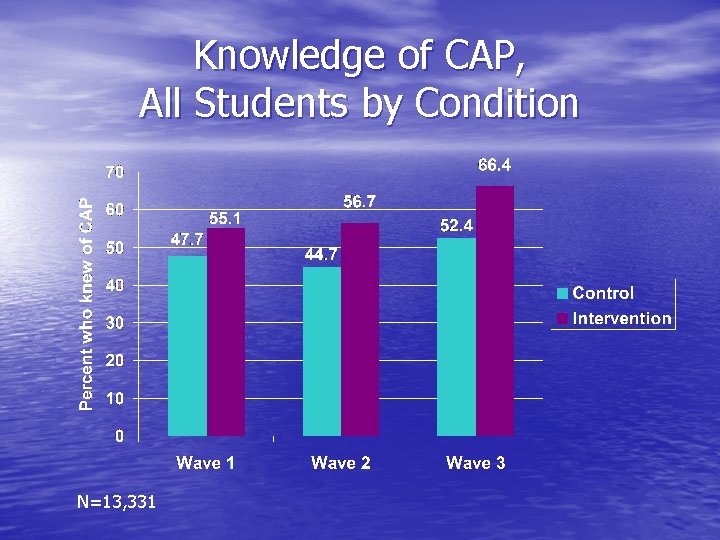 Knowledge of CAP, All Students by Condition

Percent who knew of CAP

70
60
50
40
30
20
10
0

47.7
55.1
44.7
56.7
52.4
66.4

Wave 1
Wave 2
Wave 3

Control
Intervention

N=13,331